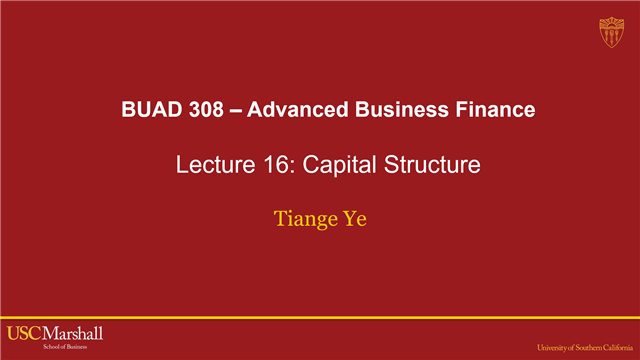 BUAD 308 – Advanced Business Finance

Lecture 16: Capital Structure

Tiange Ye

USCMarshall
School of Business

University of Southern California